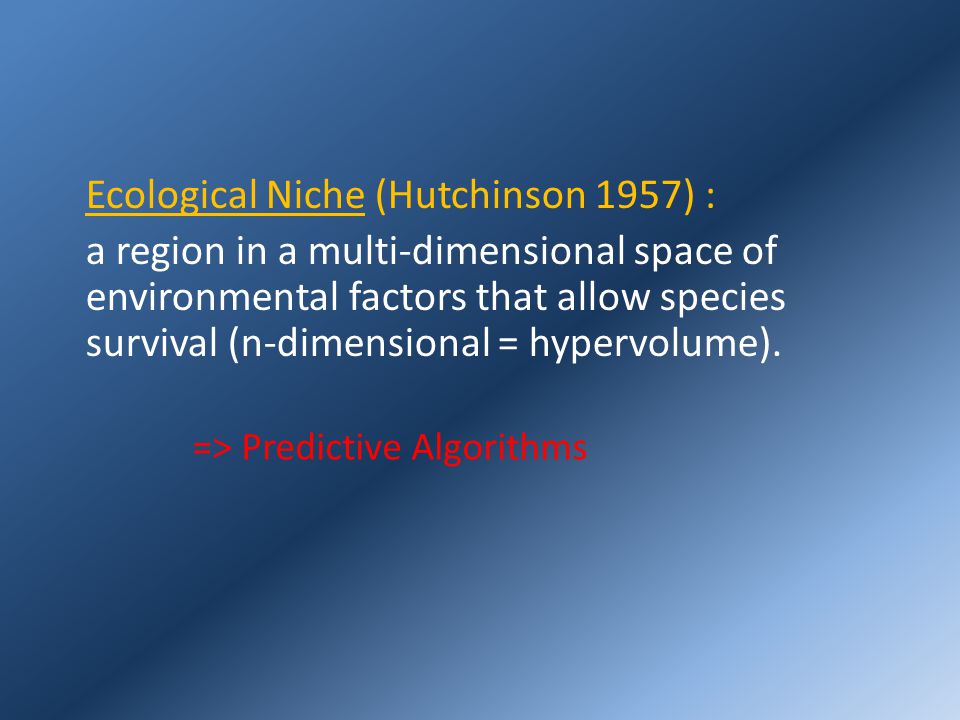 Ecological Niche (Hutchinson 1957) :

a region in a multi-dimensional space of environmental factors that allow species survival (n-dimensional = hypervolume).

=> Predictive Algorithms